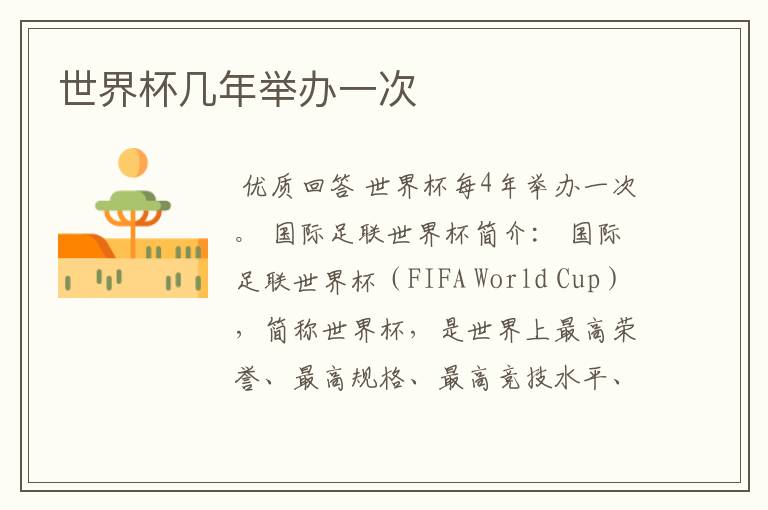 世界杯几年举办一次

优质回答 世界杯每4年举办一次。 国际足联世界杯简介： 国际足联世界杯（FIFA World Cup），简称世界杯，是世界上最高荣誉、最高规格、最高竞技水平、